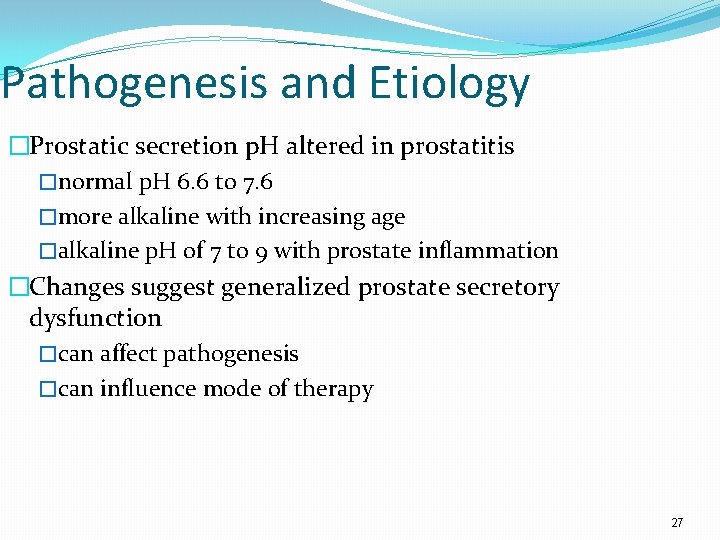 Pathogenesis and Etiology

□Prostatic secretion pH altered in prostatitis

□normal pH 6.6 to 7.6

□more alkaline with increasing age

□alkaline pH of 7 to 9 with prostate inflammation

□Changes suggest generalized prostate secretory dysfunction

□can affect pathogenesis

□can influence mode of therapy

27